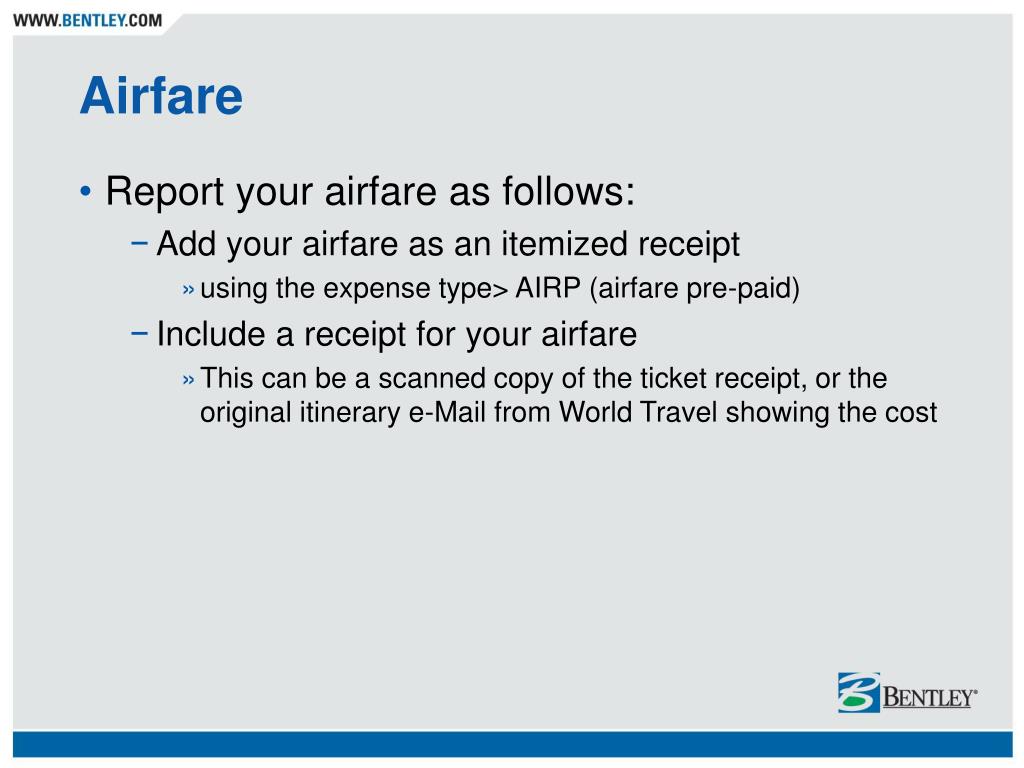 WWW.BENTLEY.COM

Airfare

• Report your airfare as follows:

− Add your airfare as an itemized receipt

» using the expense type> AIRP (airfare pre-paid)

− Include a receipt for your airfare

» This can be a scanned copy of the ticket receipt, or the original itinerary e-Mail from World Travel showing the cost

BENTLEY®